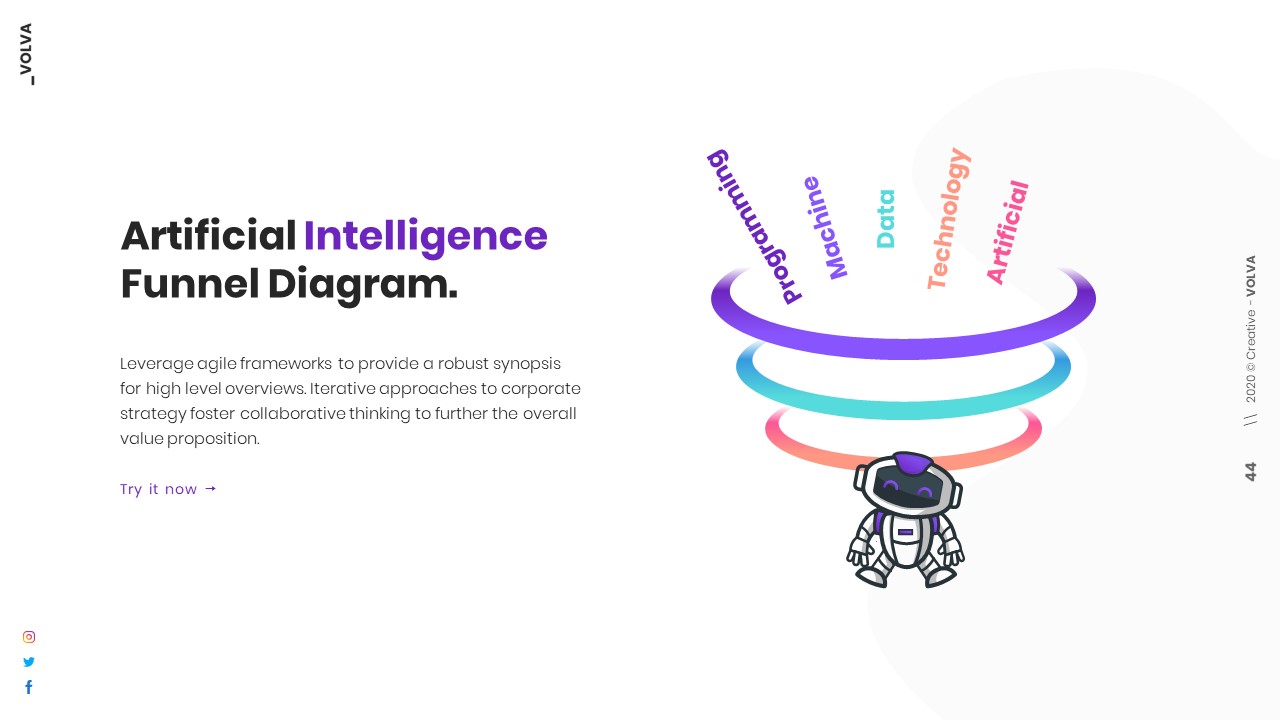 _VOLVA

Artificial Intelligence Funnel Diagram.

Leverage agile frameworks to provide a robust synopsis for high level overviews. Iterative approaches to corporate strategy foster collaborative thinking to further the overall value proposition.

Try it now →

Programming
Machine
Data
Technology
Artificial

2020 © Creative - VOLVA
\\
44